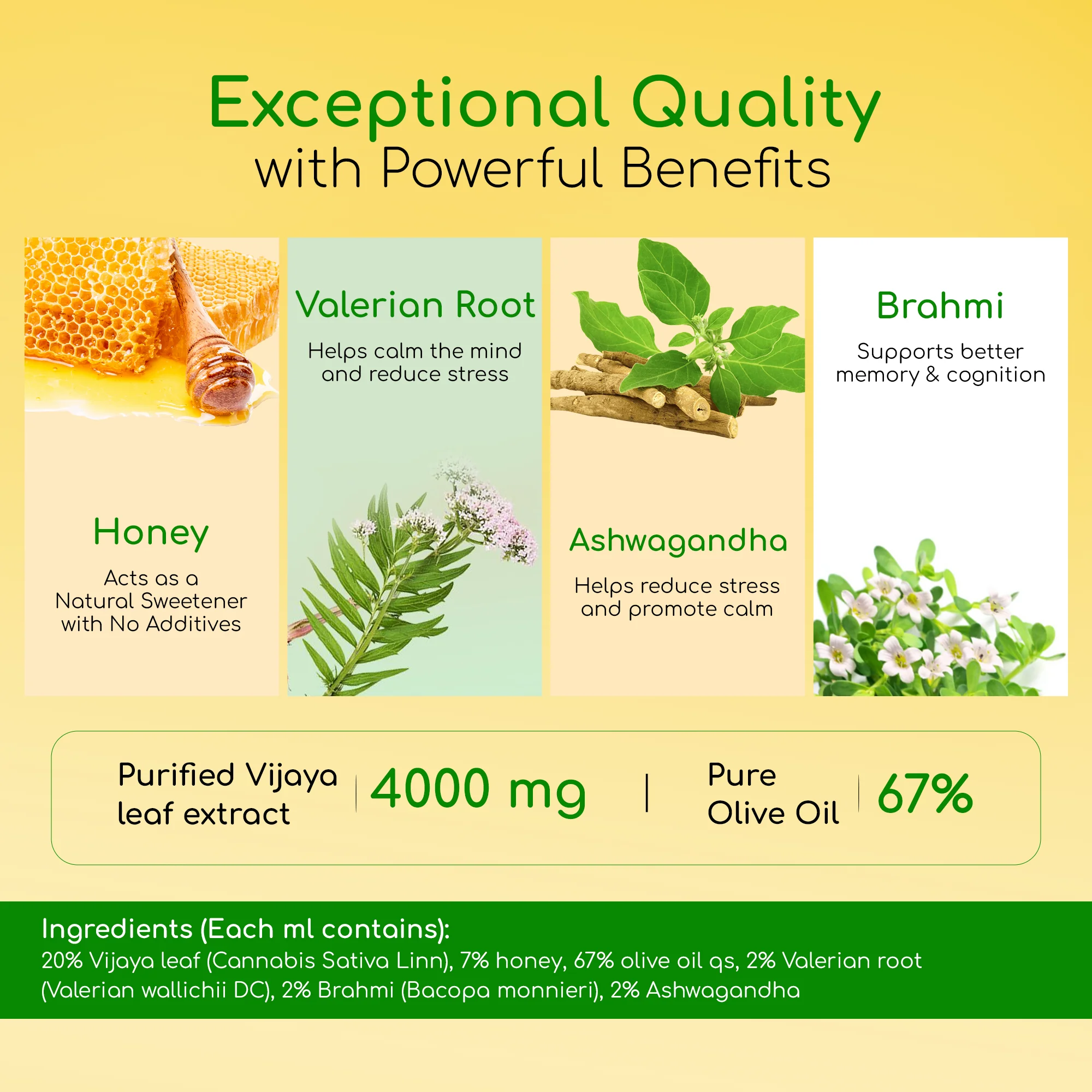 Exceptional Quality
with Powerful Benefits

Honey

Acts as a Natural Sweetener with No Additives

Valerian Root

Helps calm the mind and reduce stress

Ashwagandha

Helps reduce stress and promote calm

Brahmi

Supports better memory & cognition

Purified Vijaya leaf extract | 4000 mg | Pure Olive Oil | 67%

Ingredients (Each ml contains):
20% Vijaya leaf (Cannabis Sativa Linn), 7% honey, 67% olive oil qs, 2% Valerian root (Valerian wallichii DC), 2% Brahmi (Bacopa monnieri), 2% Ashwagandha